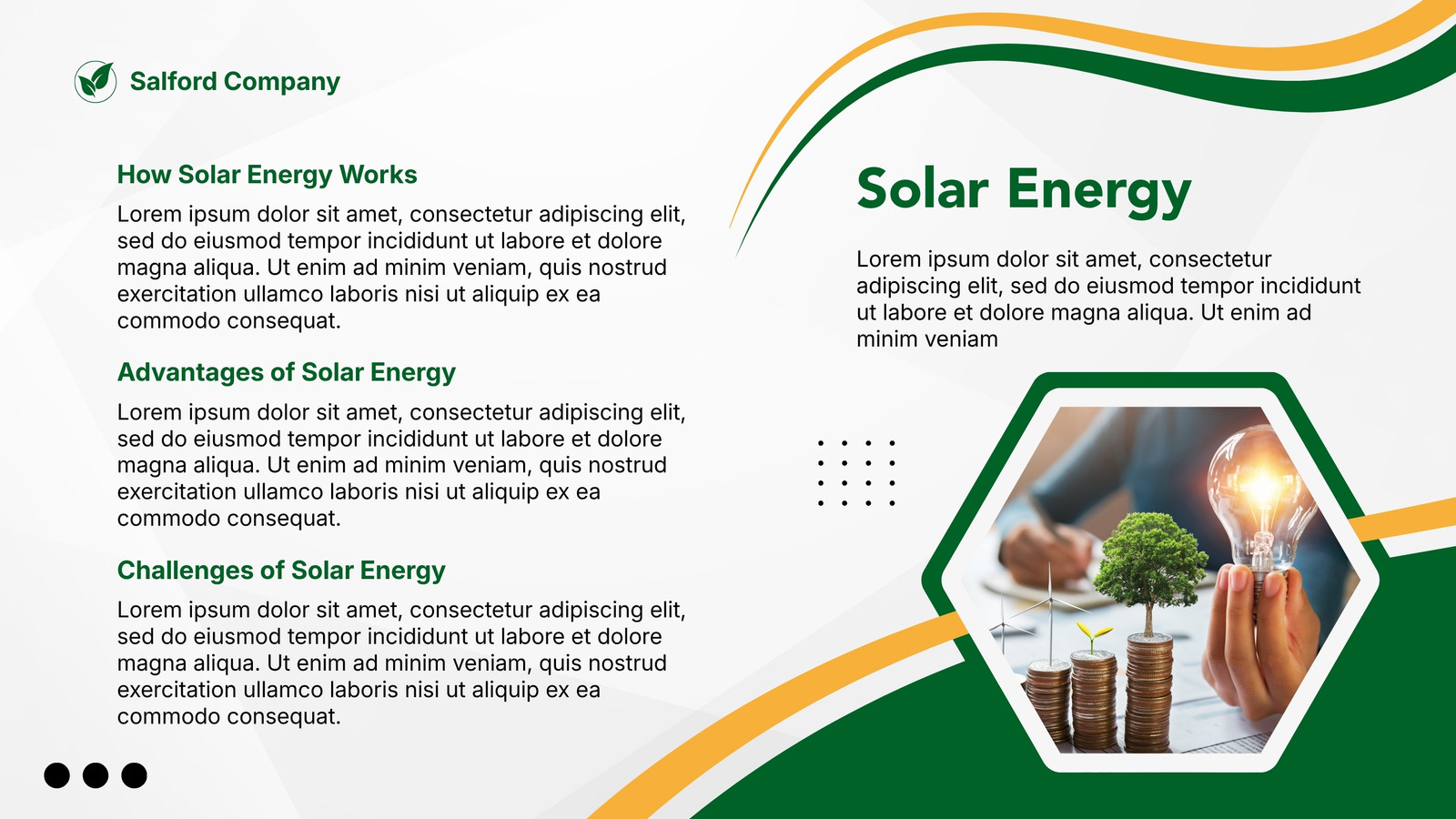 Salford Company

How Solar Energy Works

Lorem ipsum dolor sit amet, consectetur adipiscing elit, sed do eiusmod tempor incididunt ut labore et dolore magna aliqua. Ut enim ad minim veniam, quis nostrud exercitation ullamco laboris nisi ut aliquip ex ea commodo consequat.

Advantages of Solar Energy

Lorem ipsum dolor sit amet, consectetur adipiscing elit, sed do eiusmod tempor incididunt ut labore et dolore magna aliqua. Ut enim ad minim veniam, quis nostrud exercitation ullamco laboris nisi ut aliquip ex ea commodo consequat.

Challenges of Solar Energy

Lorem ipsum dolor sit amet, consectetur adipiscing elit, sed do eiusmod tempor incididunt ut labore et dolore magna aliqua. Ut enim ad minim veniam, quis nostrud exercitation ullamco laboris nisi ut aliquip ex ea commodo consequat.

Solar Energy

Lorem ipsum dolor sit amet, consectetur adipiscing elit, sed do eiusmod tempor incididunt ut labore et dolore magna aliqua. Ut enim ad minim veniam